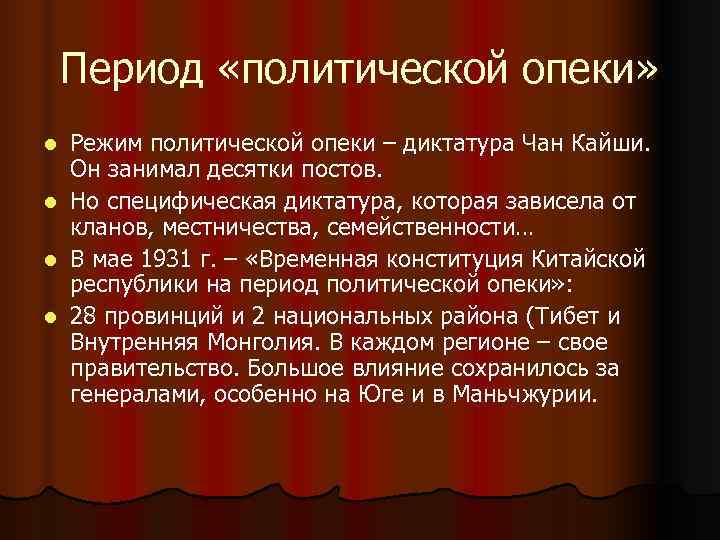 Период «политической опеки»

- Режим политической опеки – диктатура Чан Кайши. Он занимал десятки постов.
- Но специфическая диктатура, которая зависела от кланов, местничества, семейственности…
- В мае 1931 г. – «Временная конституция Китайской республики на период политической опеки»:
- 28 провинций и 2 национальных района (Тибет и Внутренняя Монголия. В каждом регионе – свое правительство. Большое влияние сохранилось за генералами, особенно на Юге и в Маньчжурии.